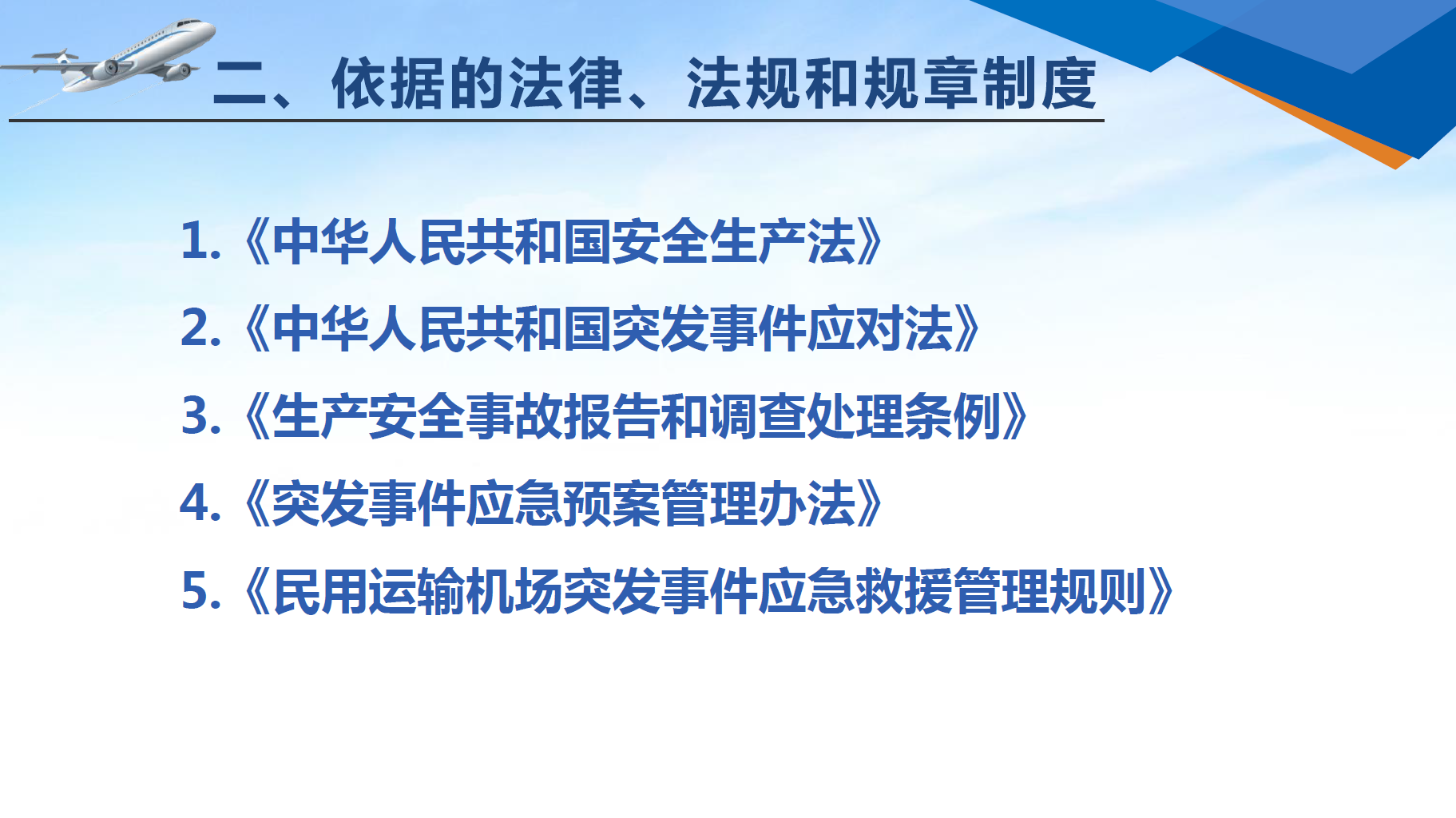 二、依据的法律、法规和规章制度

1.《中华人民共和国安全生产法》

2.《中华人民共和国突发事件应对法》

3.《生产安全事故报告和调查处理条例》

4.《突发事件应急预案管理办法》

5.《民用运输机场突发事件应急救援管理规则》